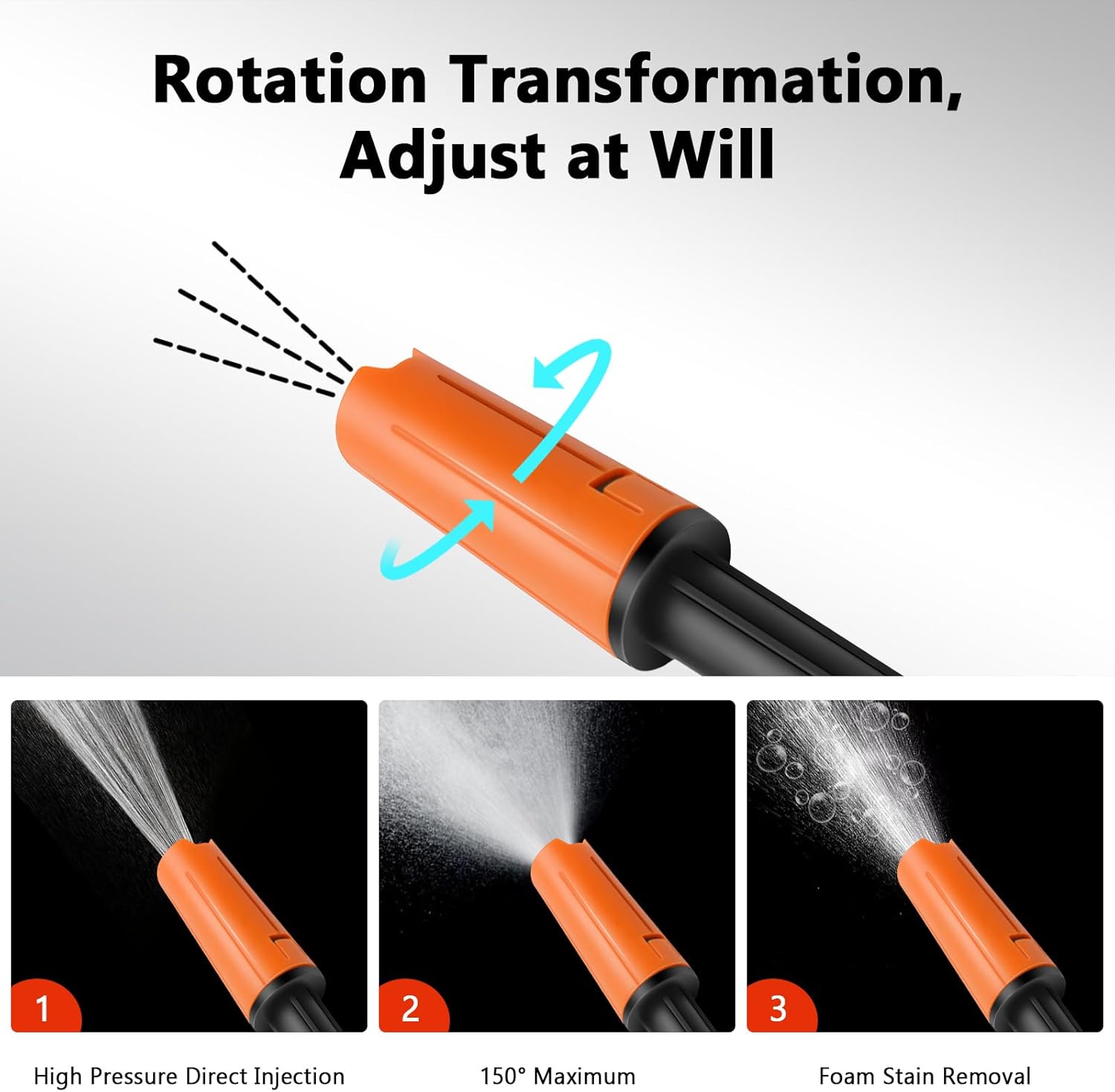 Rotation Transformation, Adjust at Will

1

High Pressure Direct Injection

2

150° Maximum

3

Foam Stain Removal